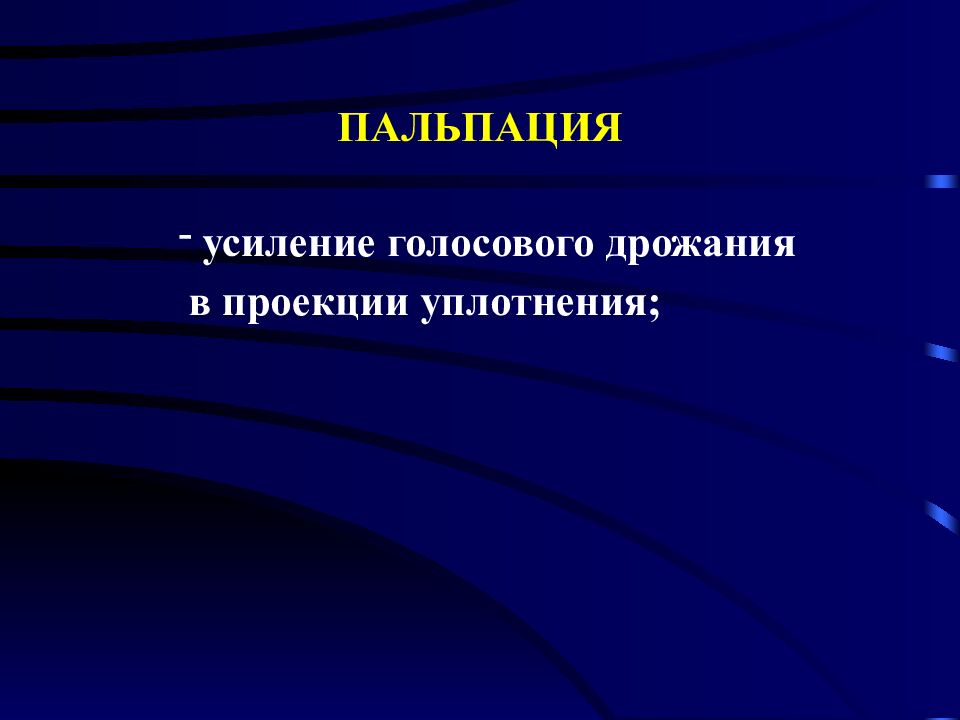 ПАЛЬПАЦИЯ

- усиление голосового дрожания в проекции уплотнения;